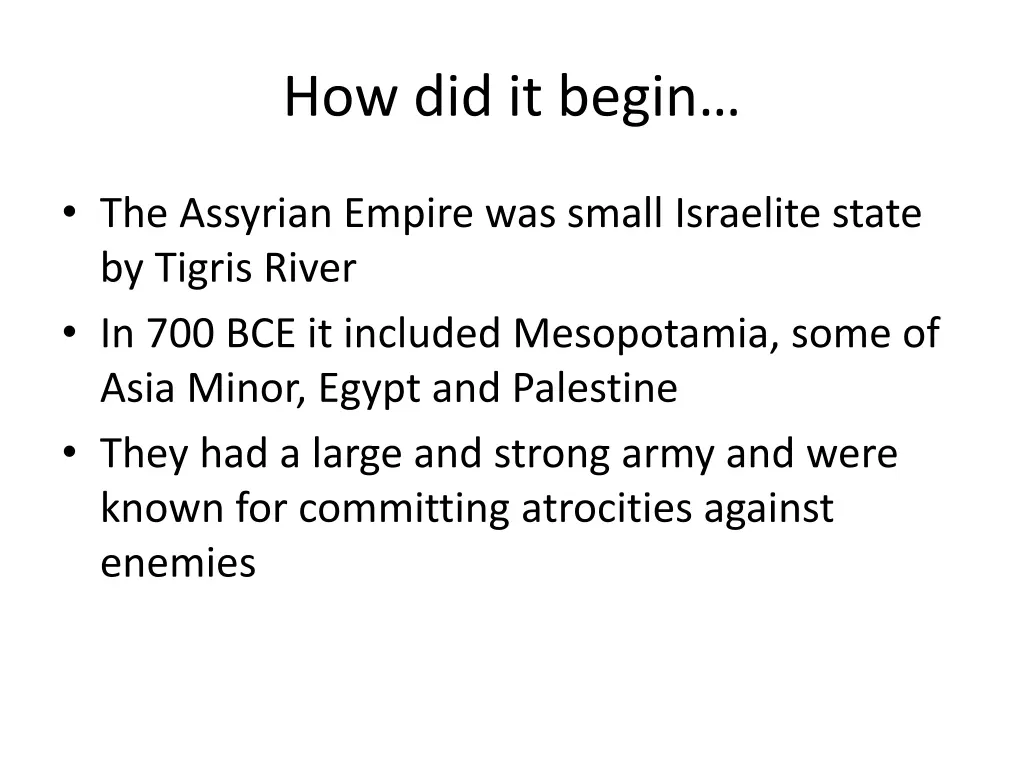 How did it begin…

• The Assyrian Empire was small Israelite state by Tigris River
• In 700 BCE it included Mesopotamia, some of Asia Minor, Egypt and Palestine
• They had a large and strong army and were known for committing atrocities against enemies